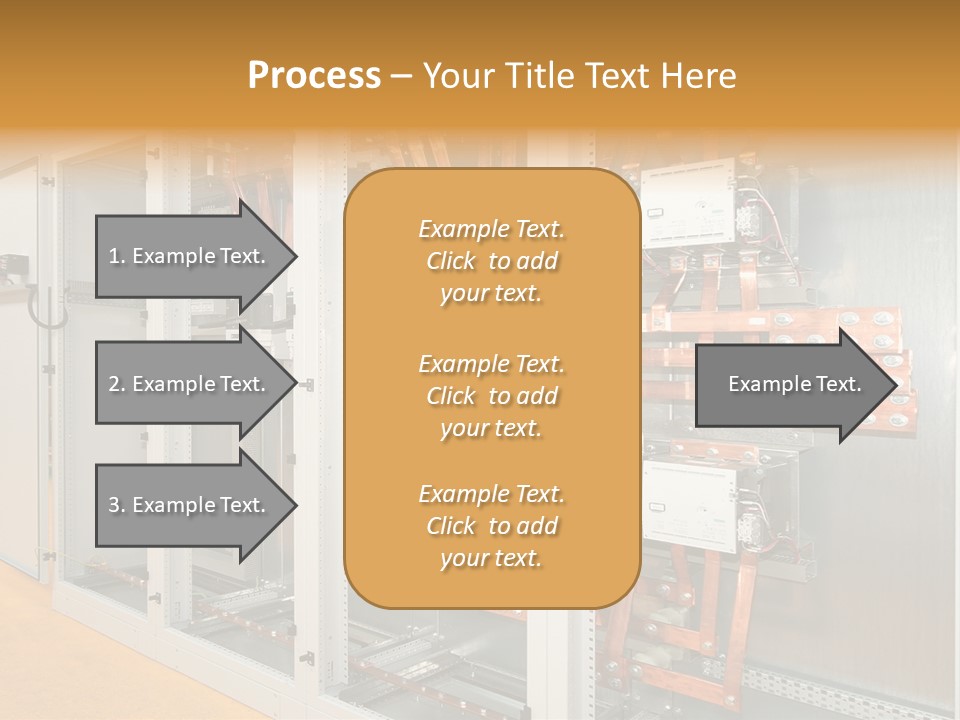 Process – Your Title Text Here

1. Example Text.

2. Example Text.

3. Example Text.

Example Text. Click to add your text.

Example Text. Click to add your text.

Example Text. Click to add your text.

Example Text.